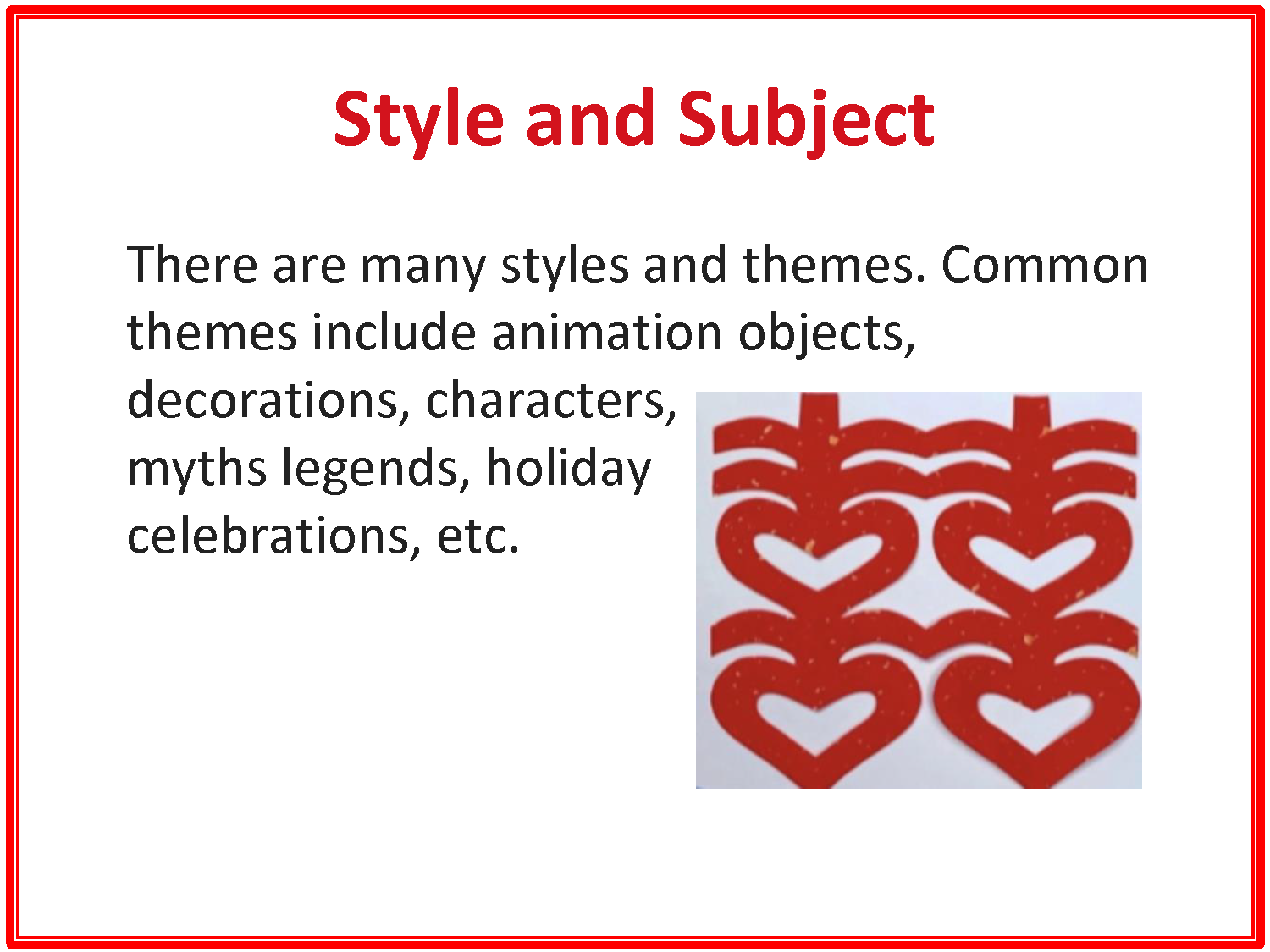 Style and Subject

There are many styles and themes. Common themes include animation objects, decorations, characters, myths legends, holiday celebrations, etc.